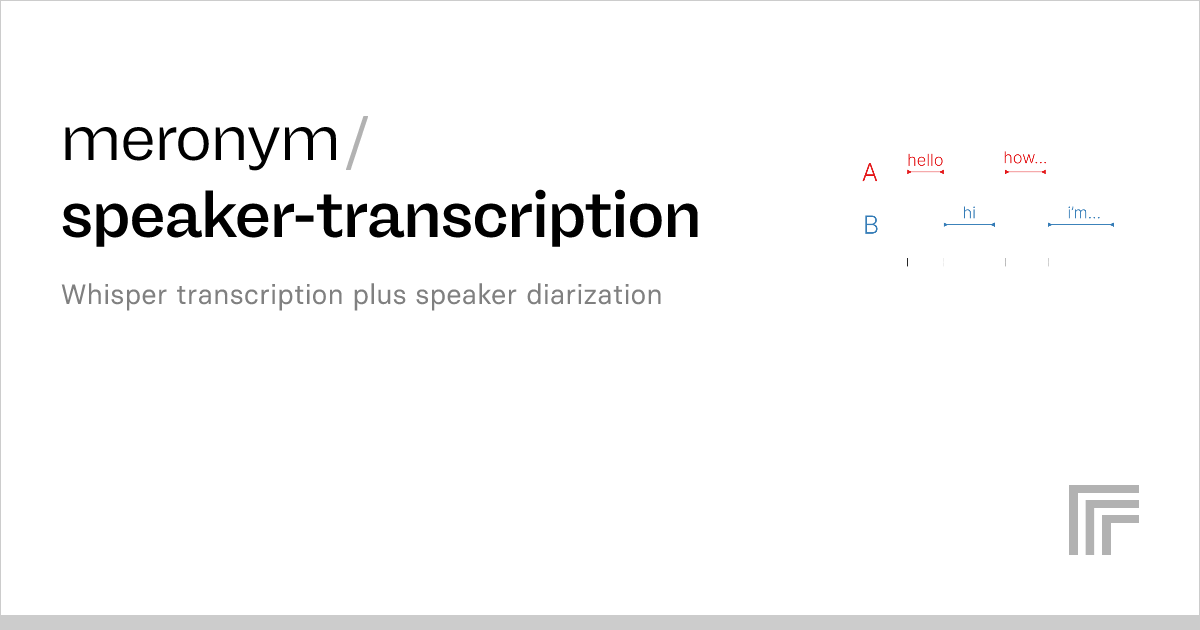 meronym/
speaker-transcription

Whisper transcription plus speaker diarization

A hello how...
B hi i'm...